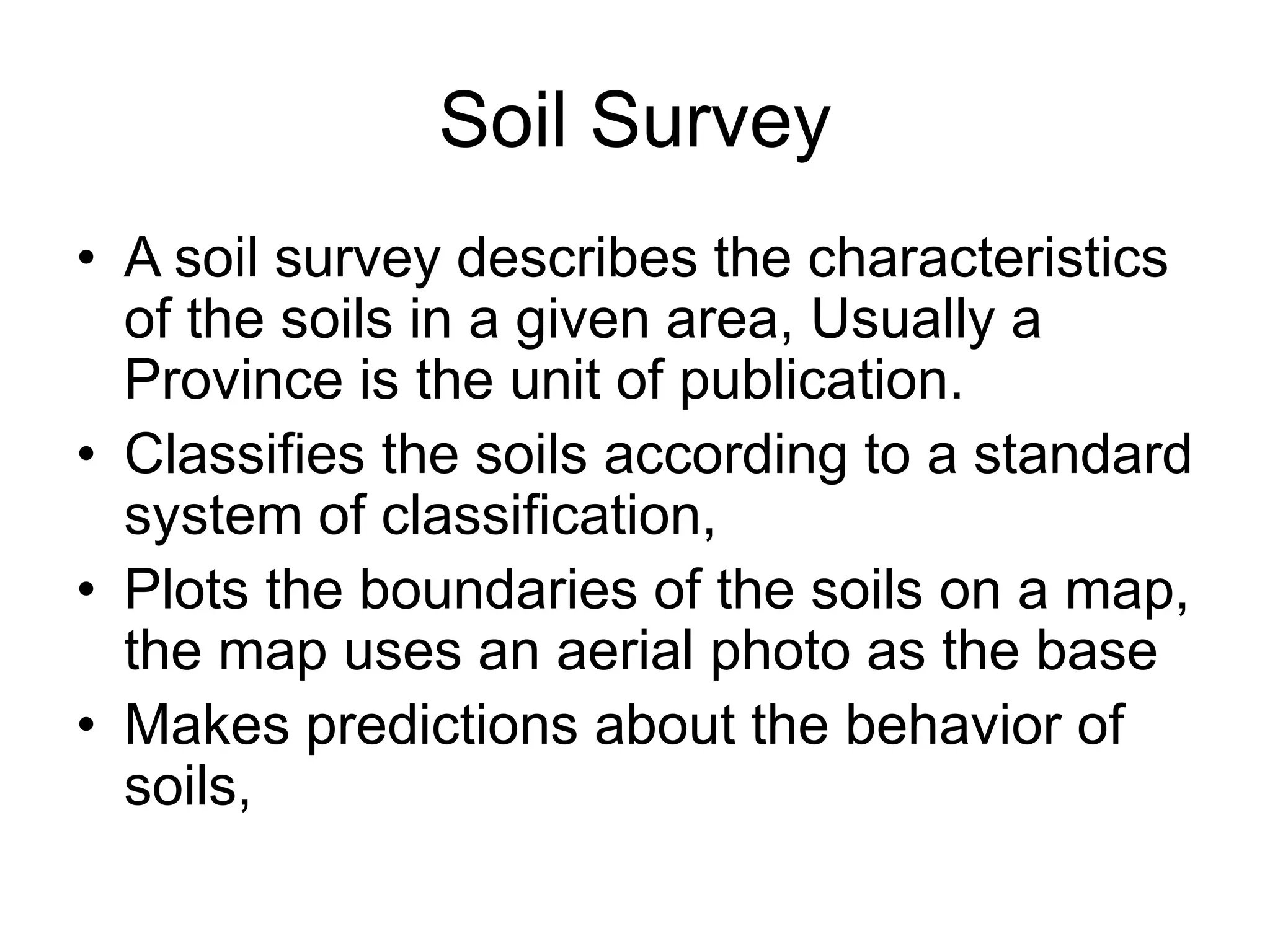 Soil Survey

• A soil survey describes the characteristics of the soils in a given area, Usually a Province is the unit of publication.
• Classifies the soils according to a standard system of classification,
• Plots the boundaries of the soils on a map, the map uses an aerial photo as the base
• Makes predictions about the behavior of soils,